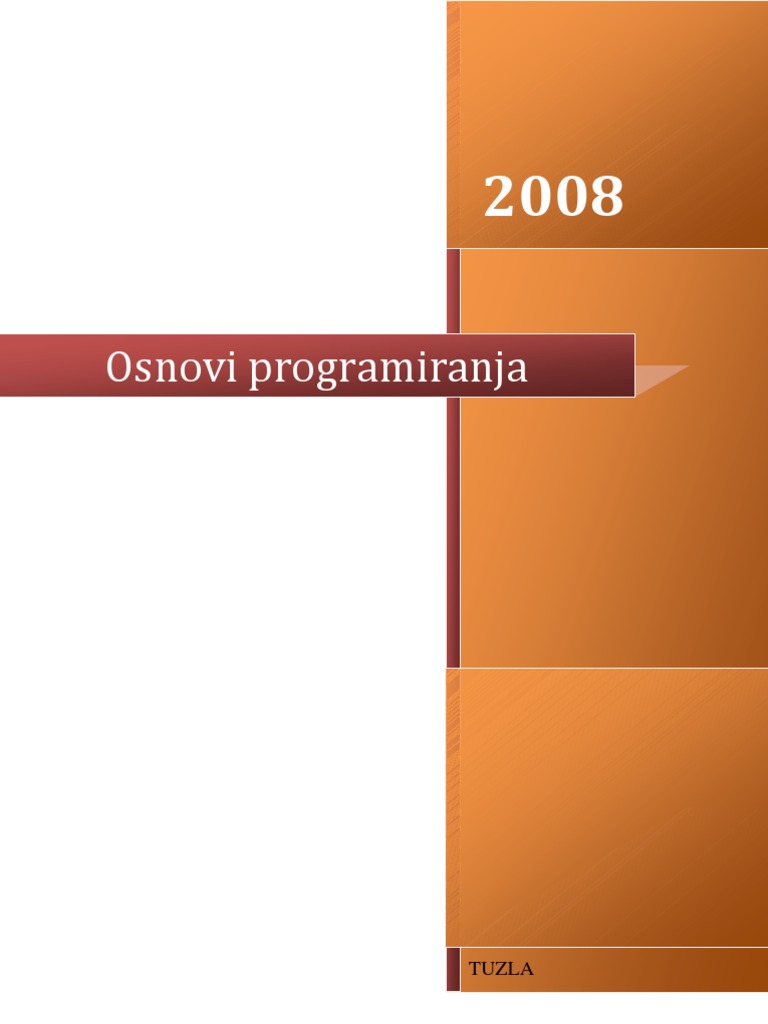 2008

Osnovi programiranja

TUZLA